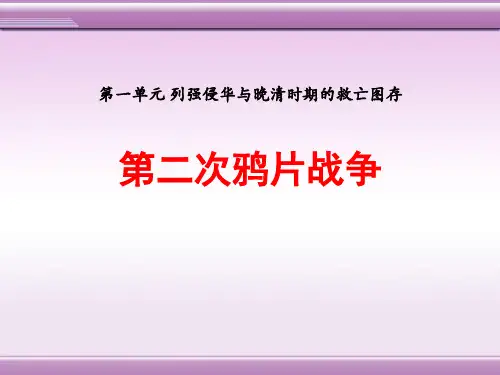 第一单元 列强侵华与晚清时期的救亡图存

第二次鸦片战争